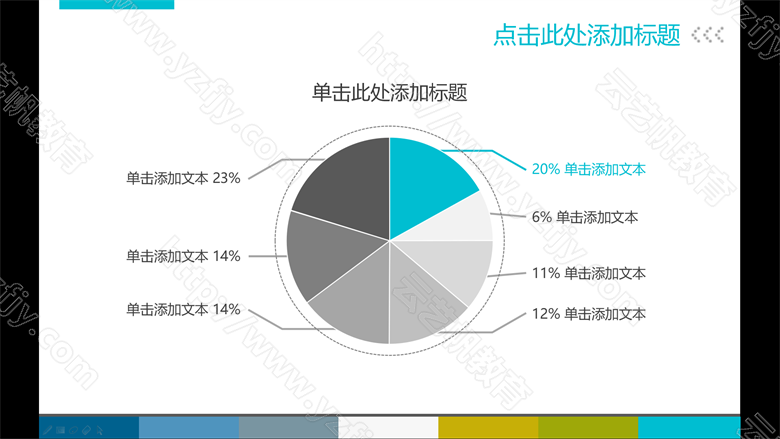 点击此处添加标题

单击此处添加标题

单击添加文本 23%

单击添加文本 14%

单击添加文本 14%

20% 单击添加文本

6% 单击添加文本

11% 单击添加文本

12% 单击添加文本

云艺帆教育 http://www.yzfjy.com